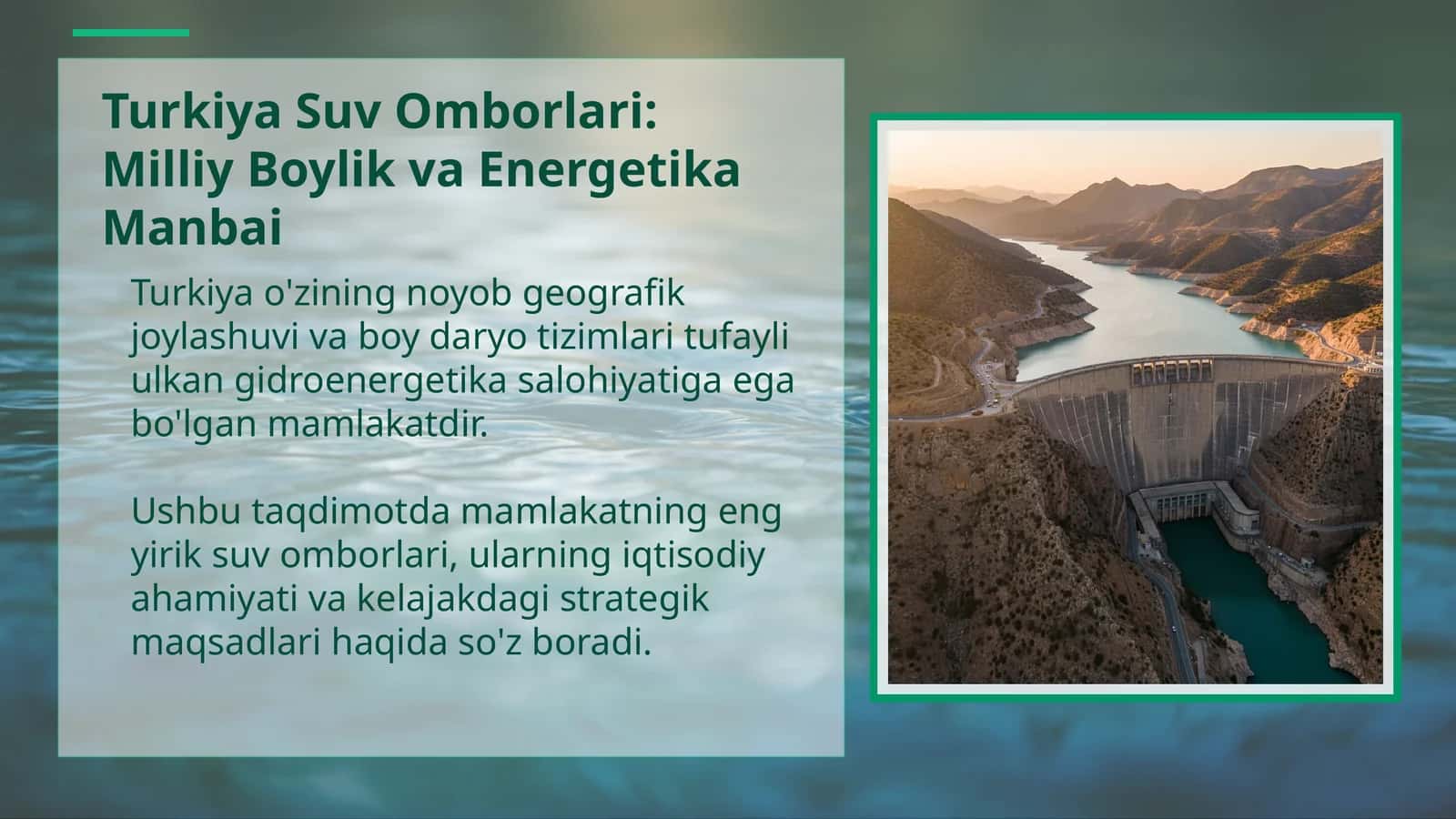 Turkiya Suv Omborlari: Milliy Boylik va Energetika Manbai

Turkiya o'zining noyob geografik joylashuvi va boy daryo tizimlari tufayli ulkan gidroenergetika salohiyatiga ega bo'lgan mamlakatdir.

Ushbu taqdimotda mamlakatning eng yirik suv omborlari, ularning iqtisodiy ahamiyati va kelajakdagi strategik maqsadlari haqida so'z boradi.